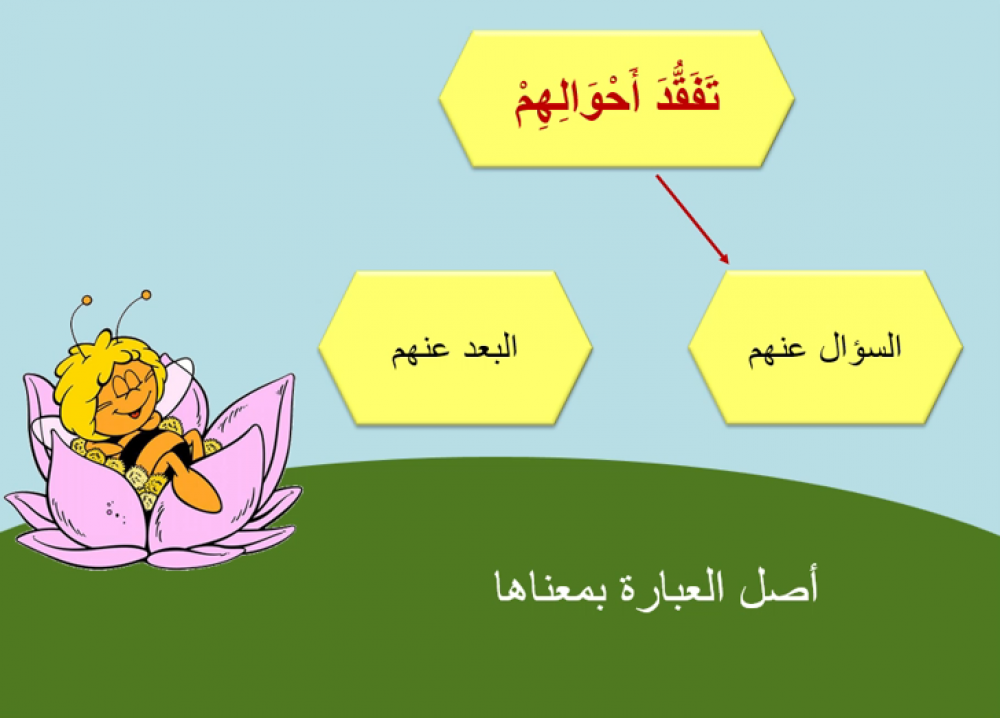 تَفَقُّدَ أَحْوَالِهِمْ

السؤال عنهم

البعد عنهم

أصل العبارة بمعناها